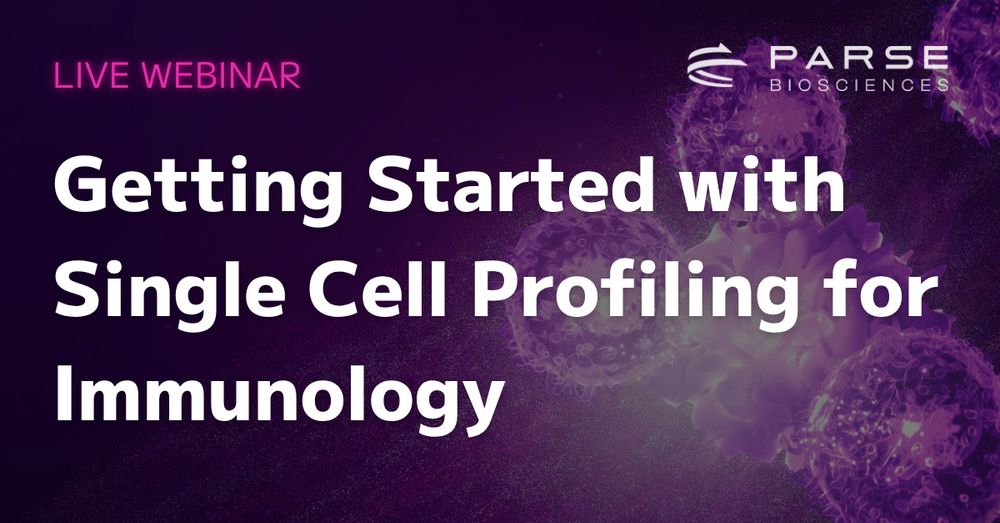 LIVE WEBINAR

PARSE
BIOSCIENCES

Getting Started with Single Cell Profiling for Immunology